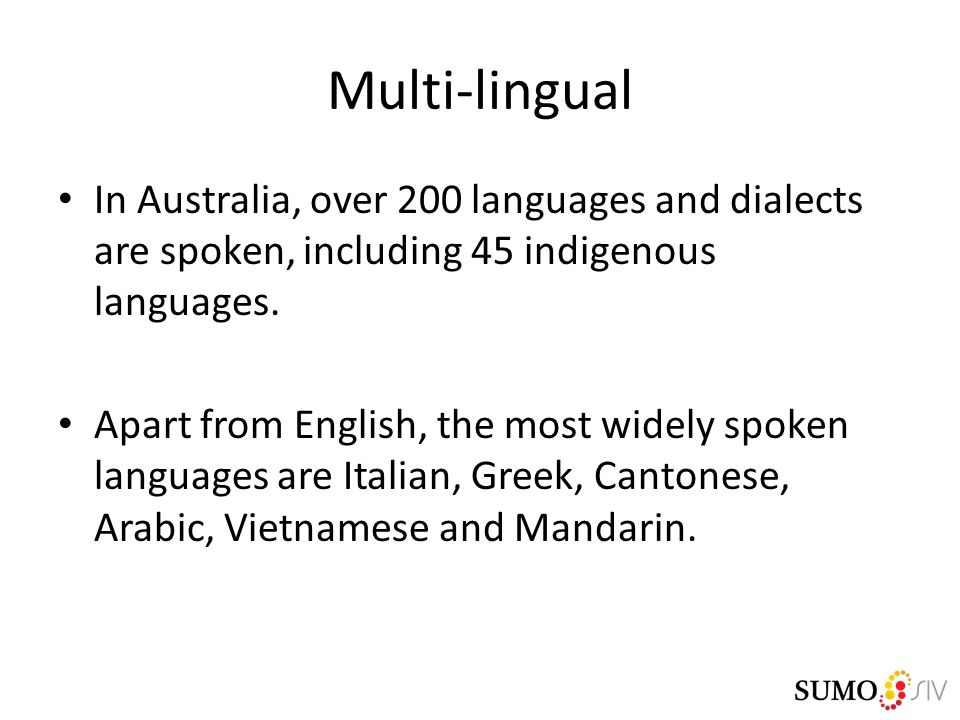 Multi-lingual

• In Australia, over 200 languages and dialects are spoken, including 45 indigenous languages.

• Apart from English, the most widely spoken languages are Italian, Greek, Cantonese, Arabic, Vietnamese and Mandarin.

SUMO SIV